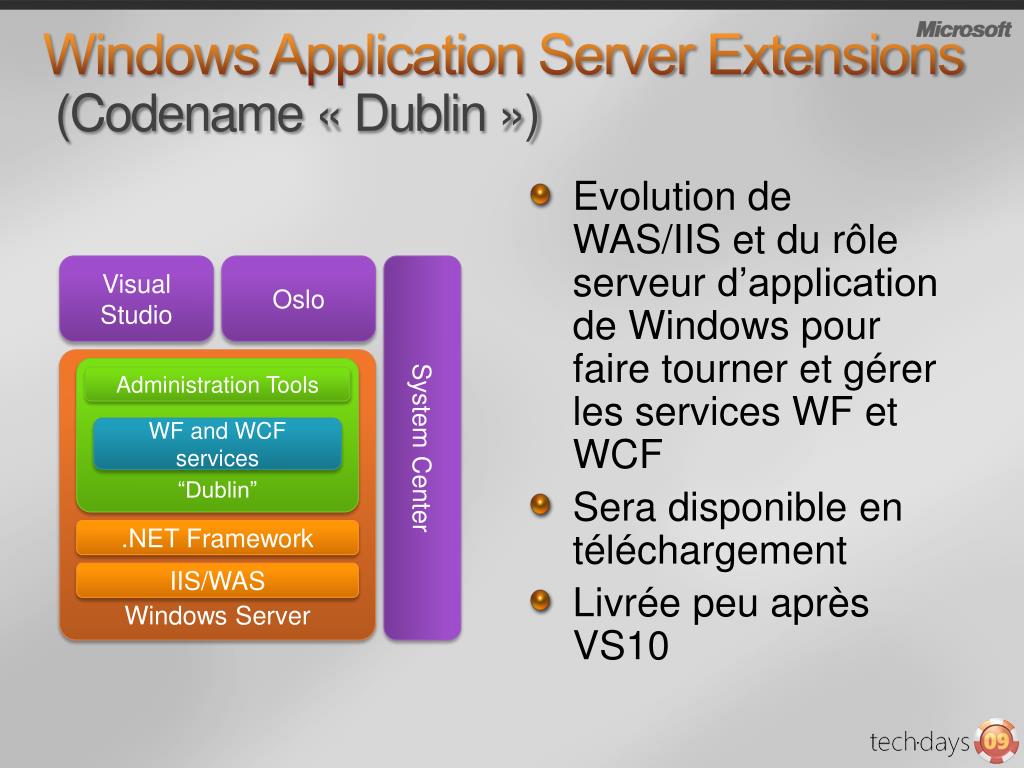 Microsoft

Windows Application Server Extensions
(Codename « Dublin »)

Visual Studio

Oslo

System Center

Administration Tools

WF and WCF services

“Dublin”

.NET Framework

IIS/WAS

Windows Server

Evolution de WAS/IIS et du rôle serveur d’application de Windows pour faire tourner et gérer les services WF et WCF

Sera disponible en téléchargement

Livrée peu après VS10

tech·days 09